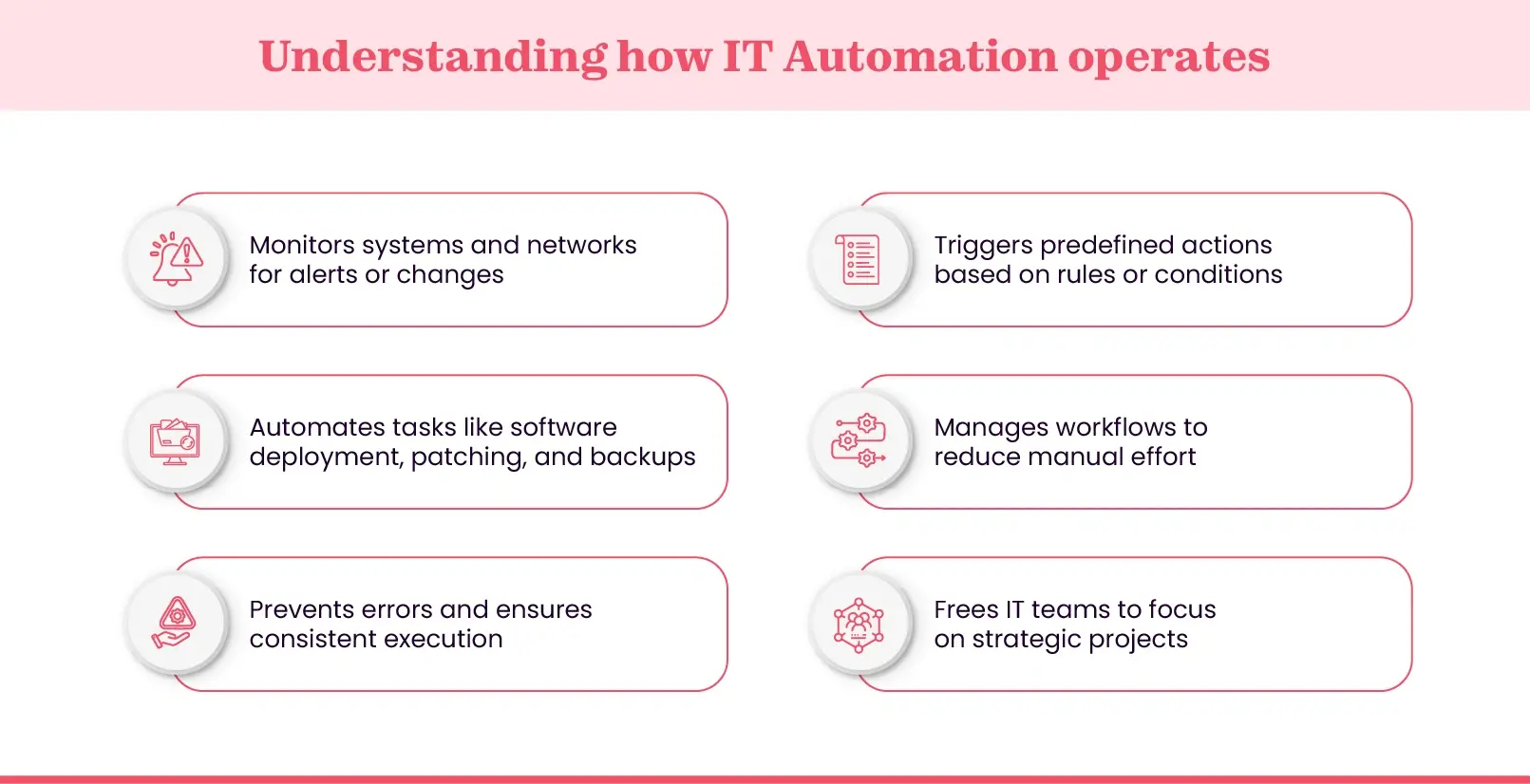 Understanding how IT Automation operates

Monitors systems and networks for alerts or changes

Triggers predefined actions based on rules or conditions

Automates tasks like software deployment, patching, and backups

Manages workflows to reduce manual effort

Prevents errors and ensures consistent execution

Frees IT teams to focus on strategic projects